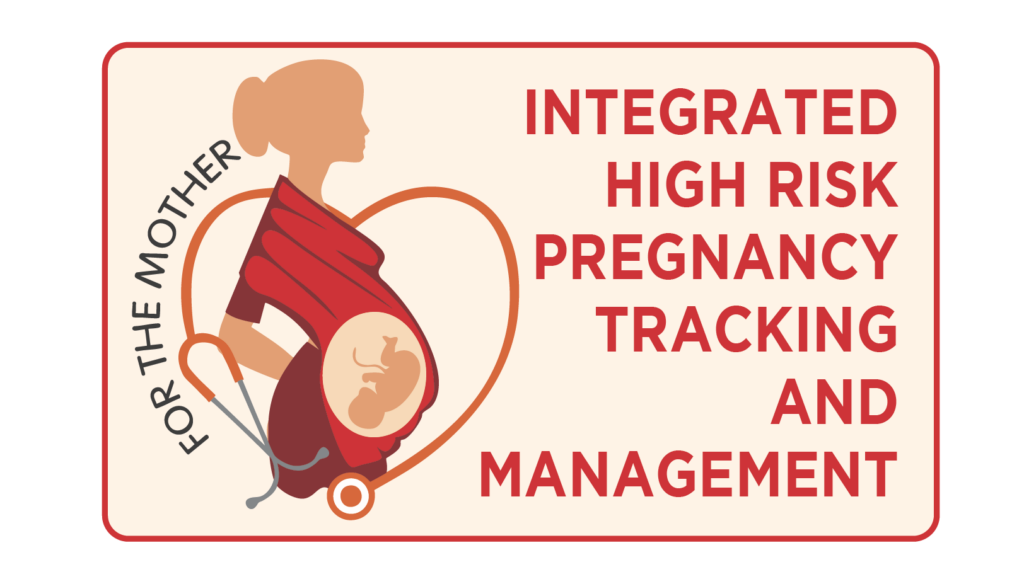 FOR THE MOTHER

INTEGRATED HIGH RISK PREGNANCY TRACKING AND MANAGEMENT